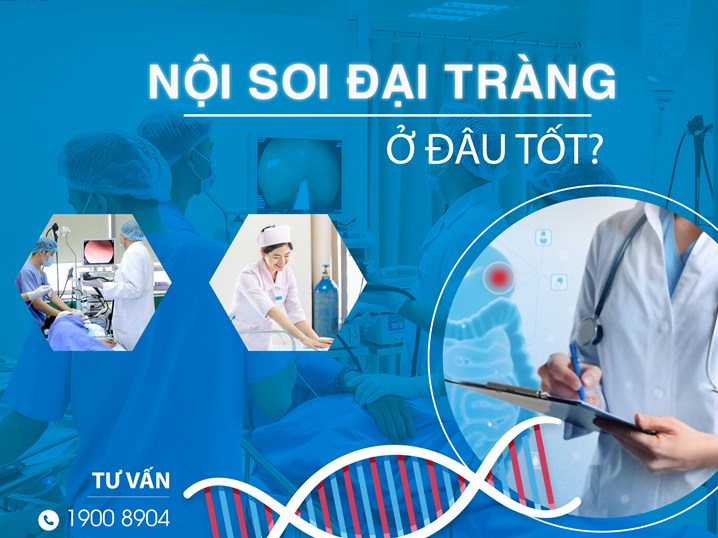 NỘI SOI ĐẠI TRÀNG
Ở ĐÂU TỐT?

TƯ VẤN
1900 8904